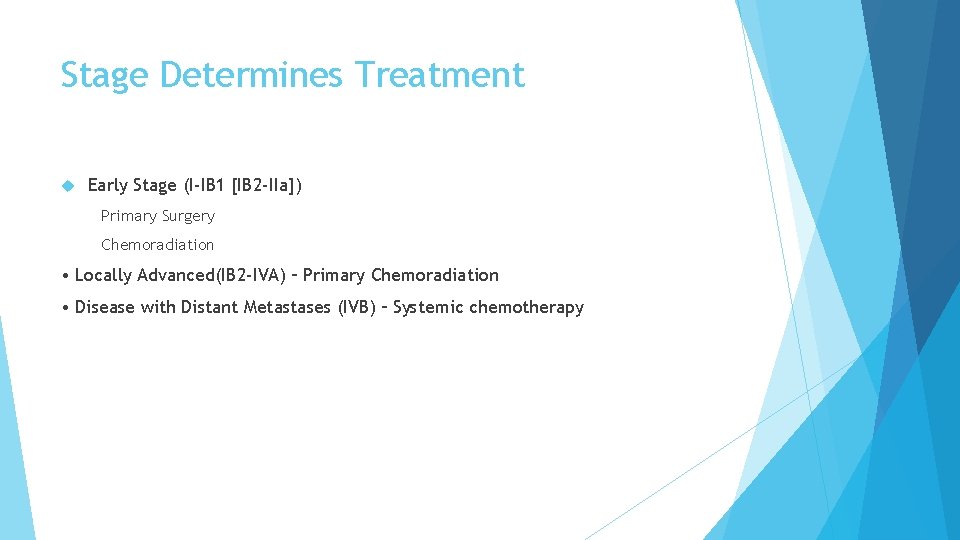 Stage Determines Treatment

Early Stage (I-IB1 [IB2-IIa])

Primary Surgery

Chemoradiation

• Locally Advanced(IB2-IVA) – Primary Chemoradiation

• Disease with Distant Metastases (IVB) – Systemic chemotherapy